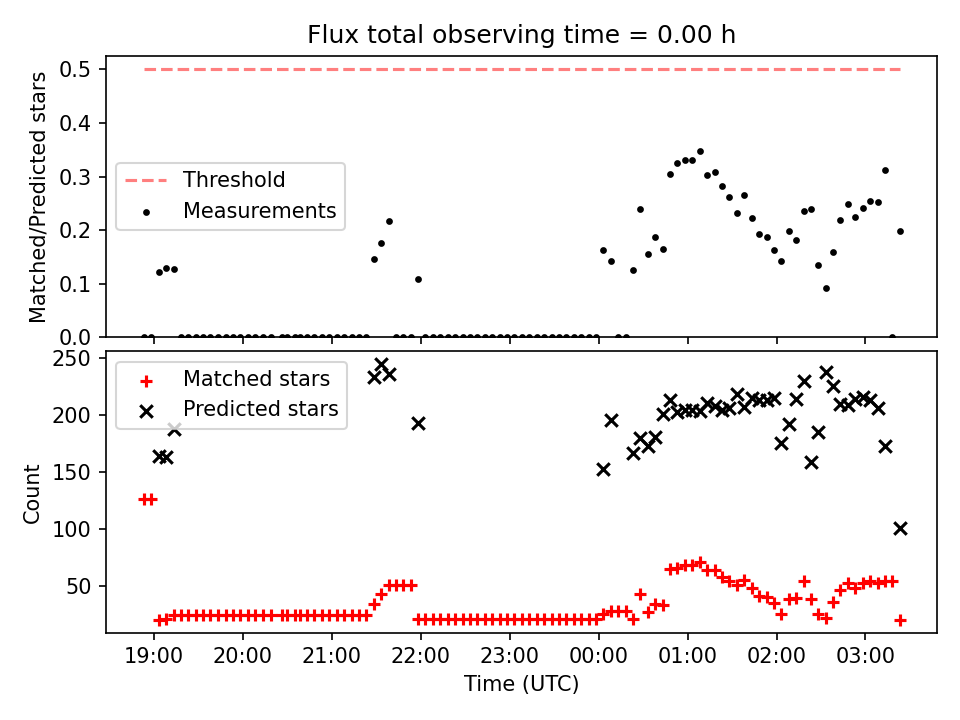 Flux total observing time = 0.00 h

Matched/Predicted stars

0.5
0.4
0.3
0.2
0.1
0.0

Threshold
Measurements

Count

250
200
150
100
50

Matched stars
Predicted stars

19:00
20:00
21:00
22:00
23:00
00:00
01:00
02:00
03:00

Time (UTC)